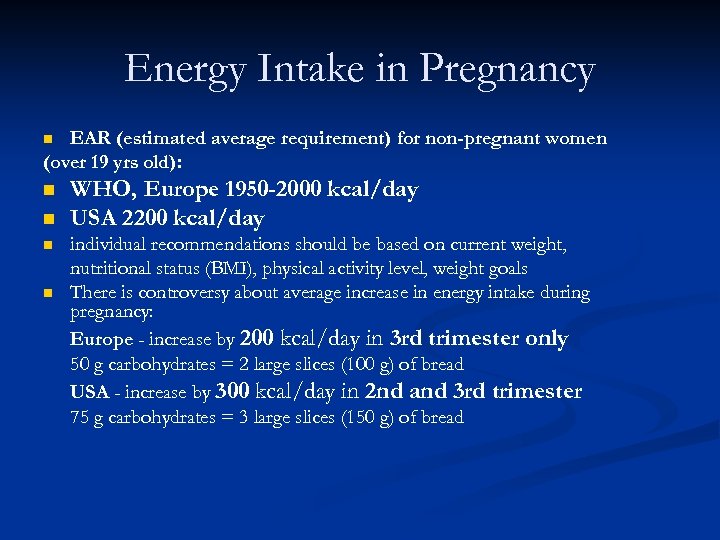 Energy Intake in Pregnancy

EAR (estimated average requirement) for non-pregnant women (over 19 yrs old):

WHO, Europe 1950-2000 kcal/day

USA 2200 kcal/day

individual recommendations should be based on current weight, nutritional status (BMI), physical activity level, weight goals

There is controversy about average increase in energy intake during pregnancy:

Europe - increase by 200 kcal/day in 3rd trimester only
50 g carbohydrates = 2 large slices (100 g) of bread

USA - increase by 300 kcal/day in 2nd and 3rd trimester
75 g carbohydrates = 3 large slices (150 g) of bread